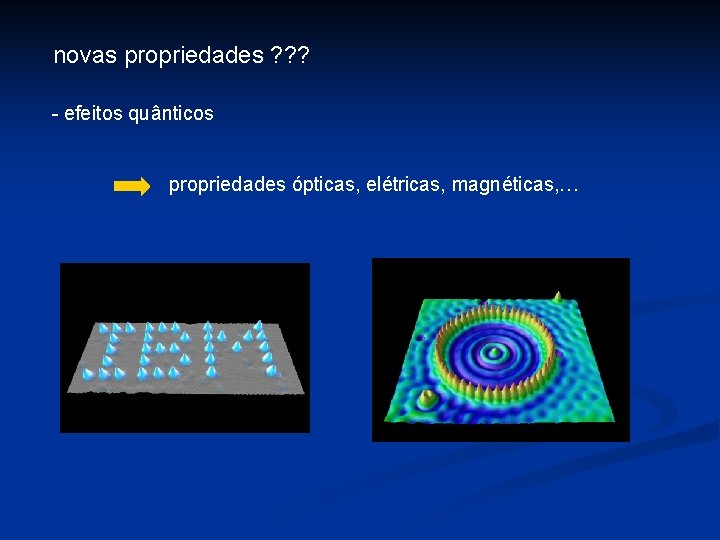 novas propriedades ???

- efeitos quânticos

propriedades ópticas, elétricas, magnéticas,...

IBM